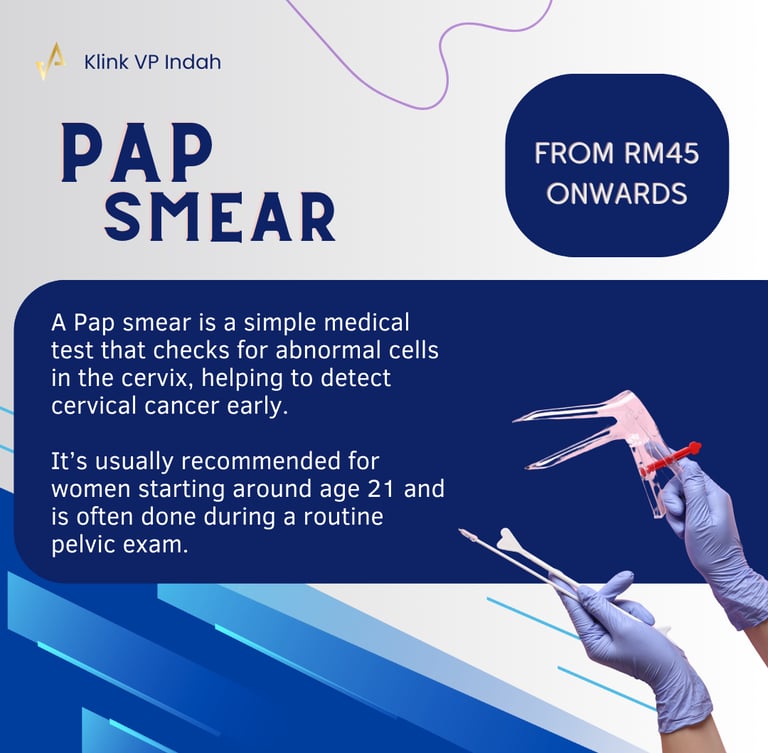 Klink VP Indah

PAP SMEAR

FROM RM45 ONWARDS

A Pap smear is a simple medical test that checks for abnormal cells in the cervix, helping to detect cervical cancer early.

It's usually recommended for women starting around age 21 and is often done during a routine pelvic exam.